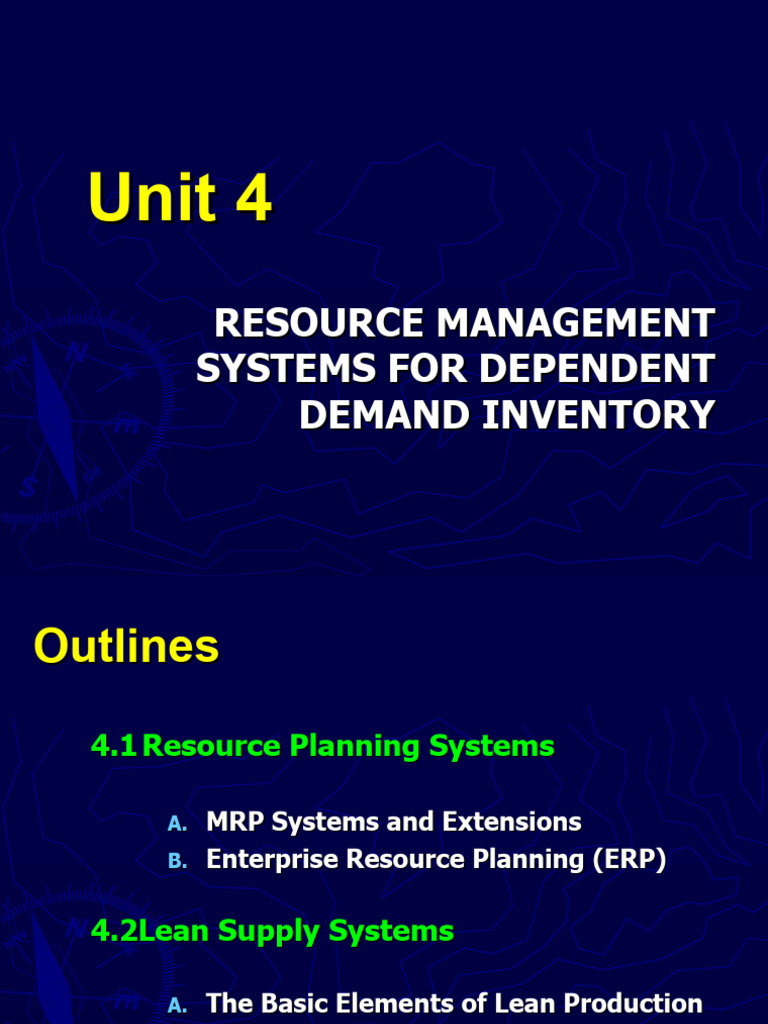 Unit 4

RESOURCE MANAGEMENT SYSTEMS FOR DEPENDENT DEMAND INVENTORY

Outlines

4.1 Resource Planning Systems

A. MRP Systems and Extensions
B. Enterprise Resource Planning (ERP)

4.2Lean Supply Systems

A. The Basic Elements of Lean Production